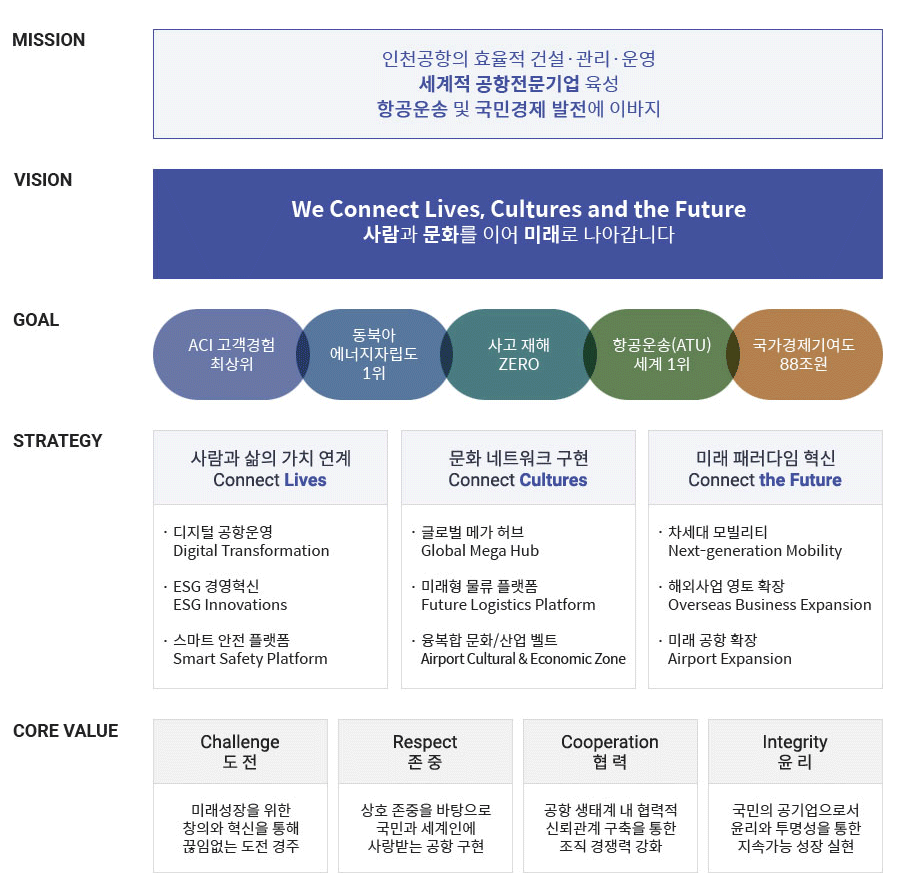 MISSION

인천공항의 효율적 건설·관리·운영
세계적 공항전문기업 육성
항공운송 및 국민경제 발전에 이바지

VISION

We Connect Lives, Cultures and the Future
사람과 문화를 이어 미래로 나아갑니다

GOAL

ACI 고객경험 최상위

동북아 에너지자립도 1위

사고 재해 ZERO

항공운송(ATU) 세계 1위

국가경제기여도 88조원

STRATEGY

사람과 삶의 가치 연계
Connect Lives

· 디지털 공항운영
Digital Transformation

· ESG 경영혁신
ESG Innovations

· 스마트 안전 플랫폼
Smart Safety Platform

문화 네트워크 구현
Connect Cultures

· 글로벌 메가 허브
Global Mega Hub

· 미래형 물류 플랫폼
Future Logistics Platform

· 융복합 문화/산업 벨트
Airport Cultural & Economic Zone

미래 패러다임 혁신
Connect the Future

· 차세대 모빌리티
Next-generation Mobility

· 해외사업 영토 확장
Overseas Business Expansion

· 미래 공항 확장
Airport Expansion

CORE VALUE

Challenge
도 전

미래성장을 위한 창의와 혁신을 통해 끊임없는 도전 경주

Respect
존 중

상호 존중을 바탕으로 국민과 세계인에 사랑받는 공항 구현

Cooperation
협 력

공항 생태계 내 협력적 신뢰관계 구축을 통한 조직 경쟁력 강화

Integrity
윤 리

국민의 공기업으로서 윤리와 투명성을 통한 지속가능 성장 실현